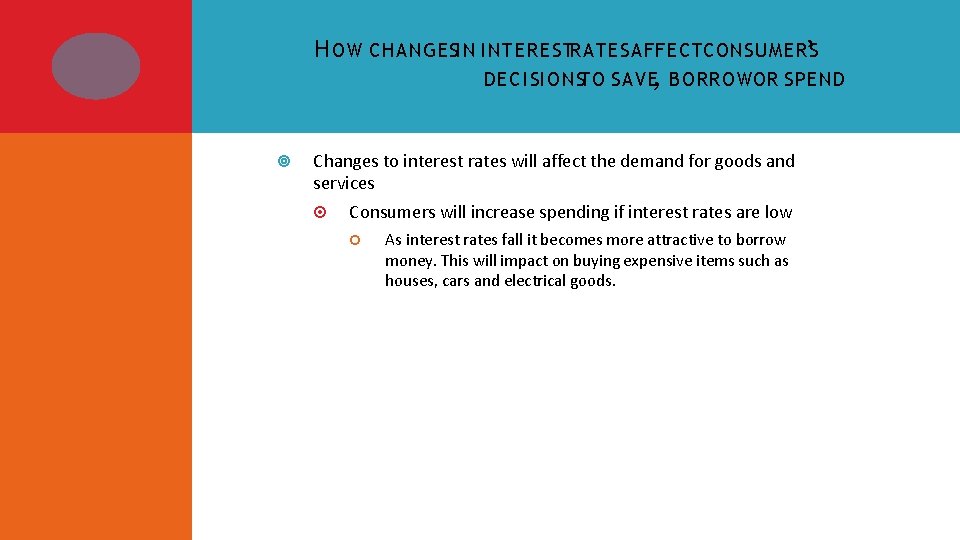 HOW CHANGES IN INTEREST RATES AFFECT CONSUMER'S DECISIONS TO SAVE, BORROW OR SPEND

Changes to interest rates will affect the demand for goods and services

Consumers will increase spending if interest rates are low

As interest rates fall it becomes more attractive to borrow money. This will impact on buying expensive items such as houses, cars and electrical goods.